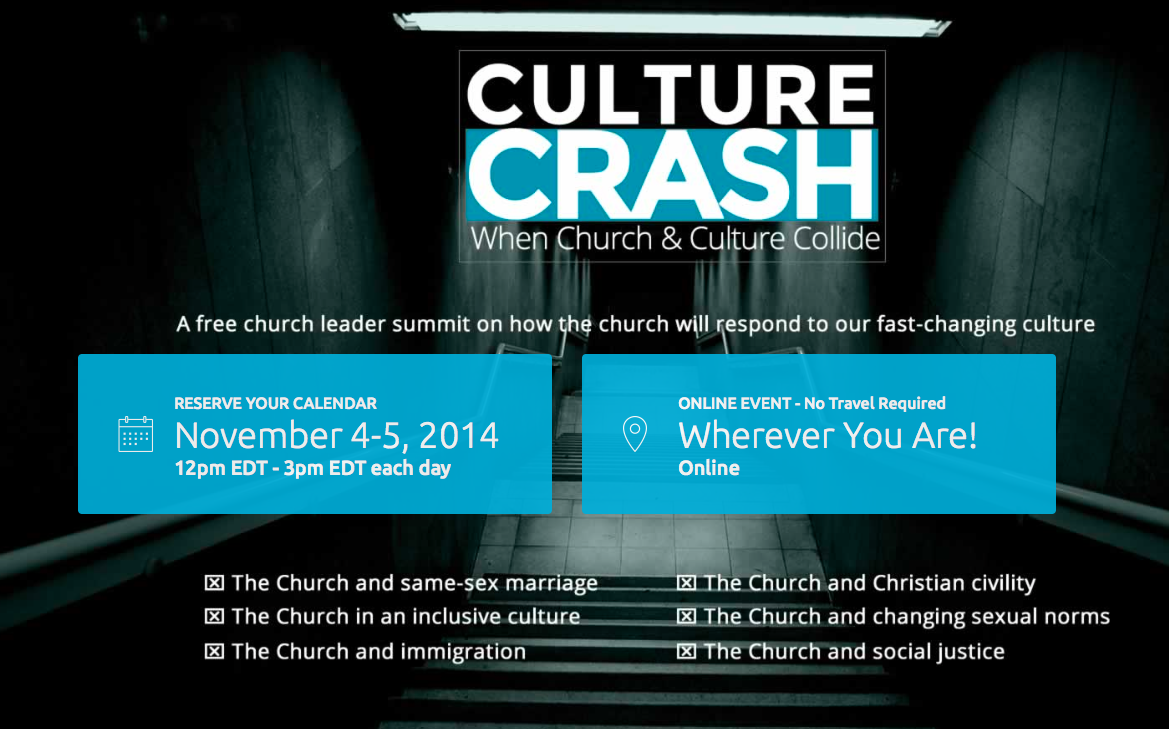 CULTURE
CRASH
When Church & Culture Collide

A free church leader summit on how the church will respond to our fast-changing culture

RESERVE YOUR CALENDAR
November 4-5, 2014
12pm EDT - 3pm EDT each day

ONLINE EVENT - No Travel Required
Wherever You Are!
Online

☒ The Church and same-sex marriage
☒ The Church in an inclusive culture
☒ The Church and immigration

☒ The Church and Christian civility
☒ The Church and changing sexual norms
☒ The Church and social justice